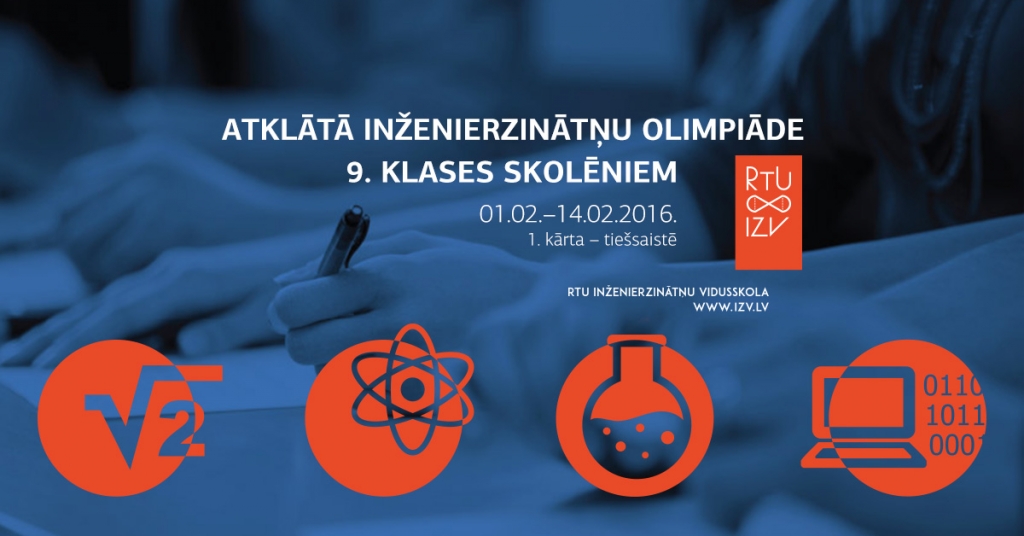 ATKLĀTĀ INŽENIERZINĀTŅU OLIMPIĀDE
9. KLASES SKOLĒNIEM

01.02.–14.02.2016.
1. kārta – tiešsaistē

RTU
IZV

RTU INŽENIERZINĀTŅU VIDUSSKOLA
WWW.IZV.LV

$\sqrt{2}$

0110
1011
0001